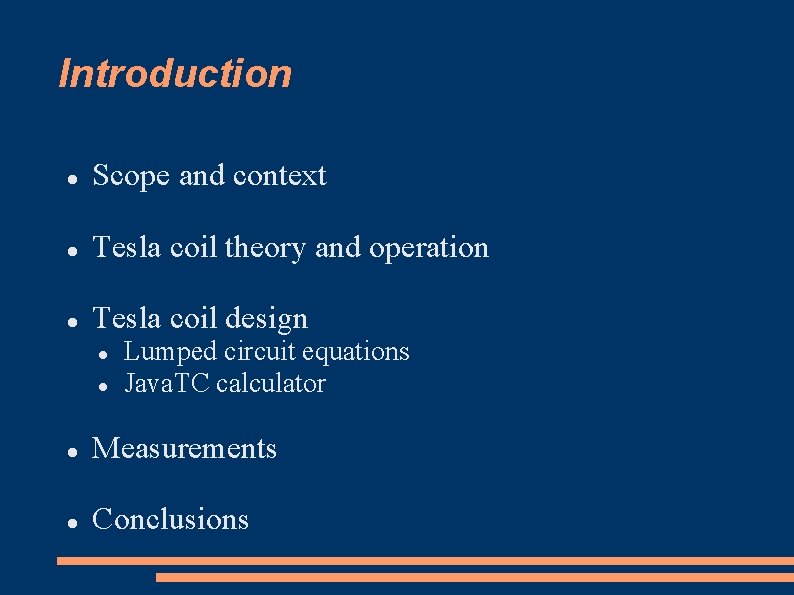 Introduction

- Scope and context
- Tesla coil theory and operation
- Tesla coil design
  - Lumped circuit equations
  - JavaTC calculator
- Measurements
- Conclusions